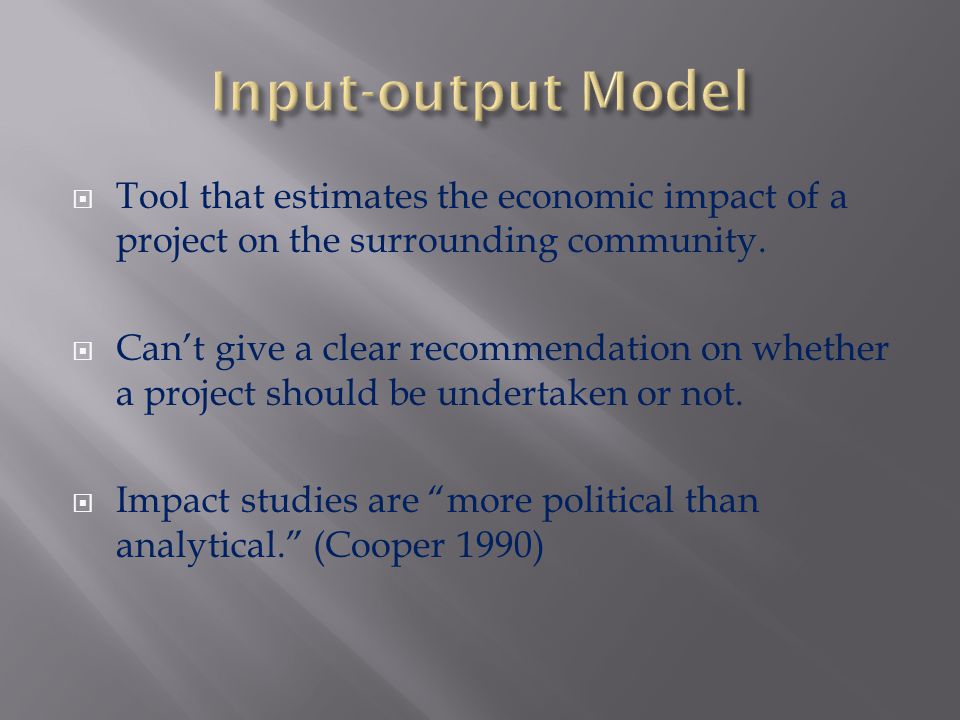 Input-output Model

Tool that estimates the economic impact of a project on the surrounding community.

Can’t give a clear recommendation on whether a project should be undertaken or not.

Impact studies are “more political than analytical.” (Cooper 1990)